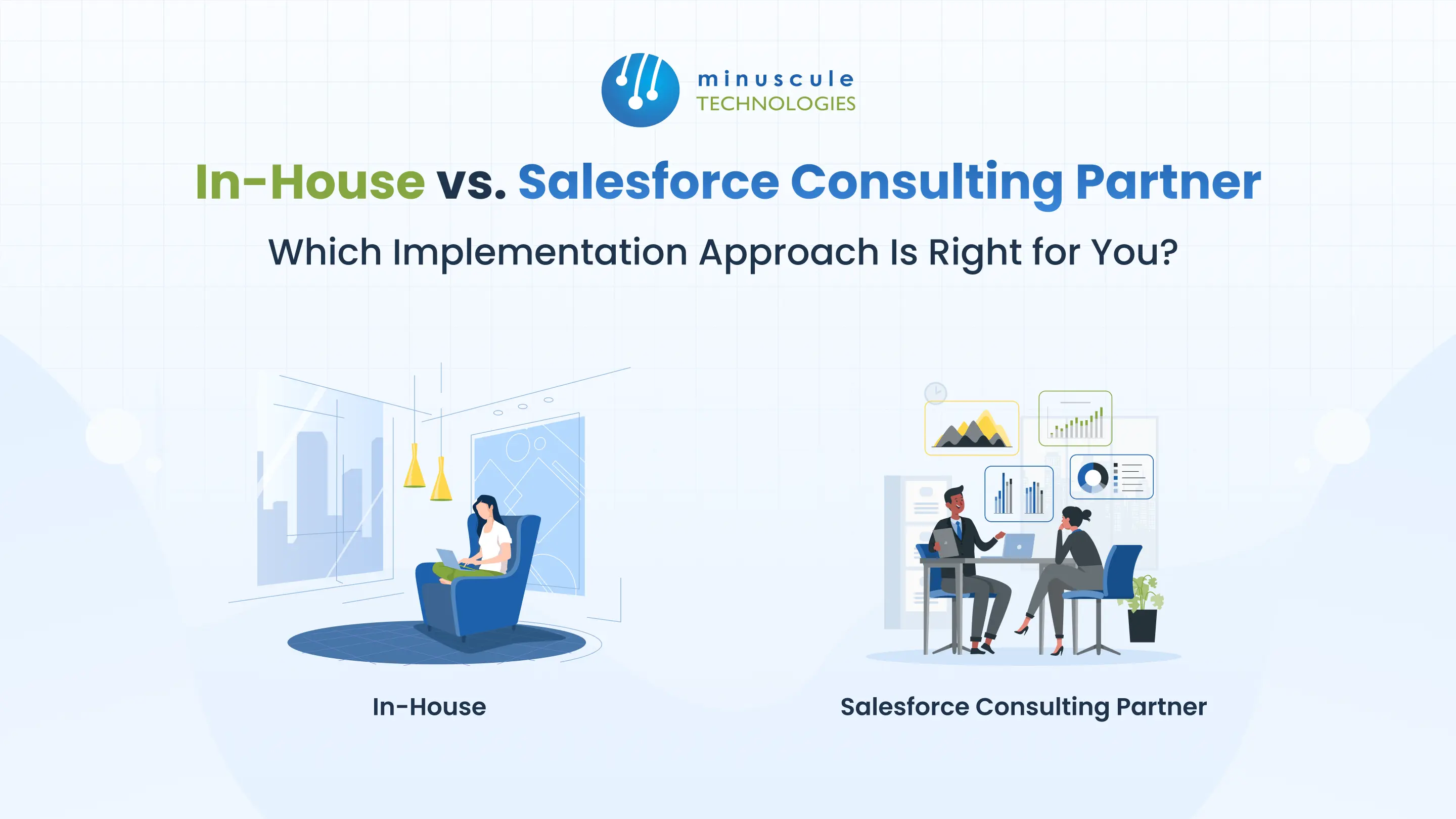 minuscule
TECHNOLOGIES

In-House vs. Salesforce Consulting Partner

Which Implementation Approach Is Right for You?

In-House

Salesforce Consulting Partner